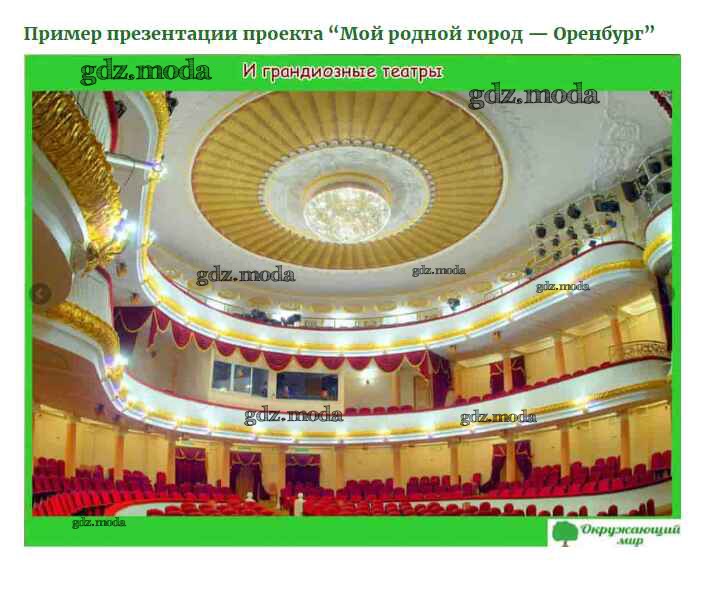 Пример презентации проекта “Мой родной город — Оренбург”

gdz.moda

И грандиозные театры

gdz.moda

gdz.moda

gdz.moda

gdz.moda

gdz.moda

gdz.moda

gdz.moda

Окружающий мир